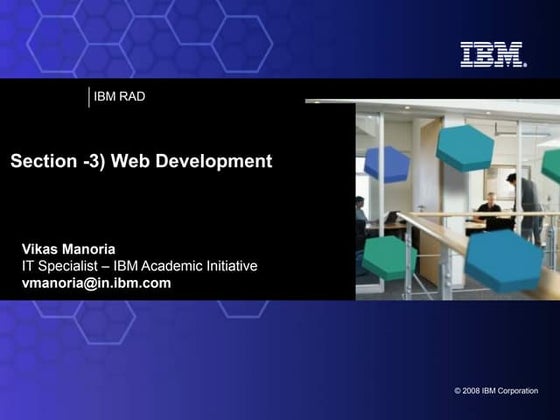 IBM

IBM RAD

Section -3) Web Development

Vikas Manoria
IT Specialist – IBM Academic Initiative
vmanoria@in.ibm.com

© 2008 IBM Corporation